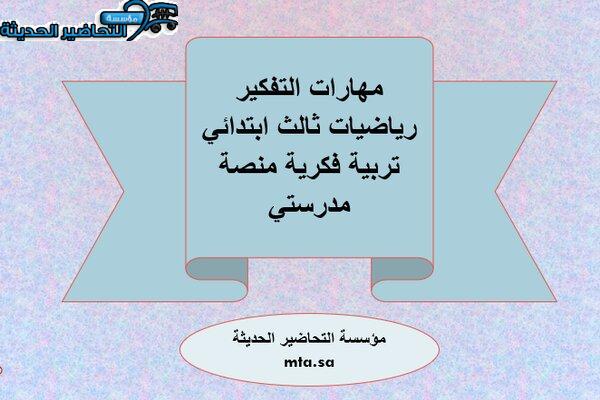 مؤسسة
التحاضير الحديثة

مهارات التفكير
رياضيات ثالث ابتدائي
تربية فكرية منصة
مدرستي

مؤسسة التحاضير الحديثة
mta.sa